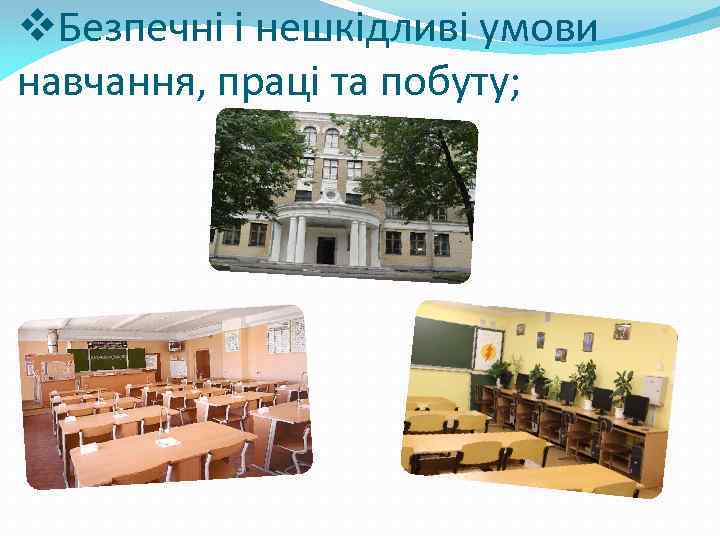 ❖Безпечні і нешкідливі умови навчання, праці та побуту;